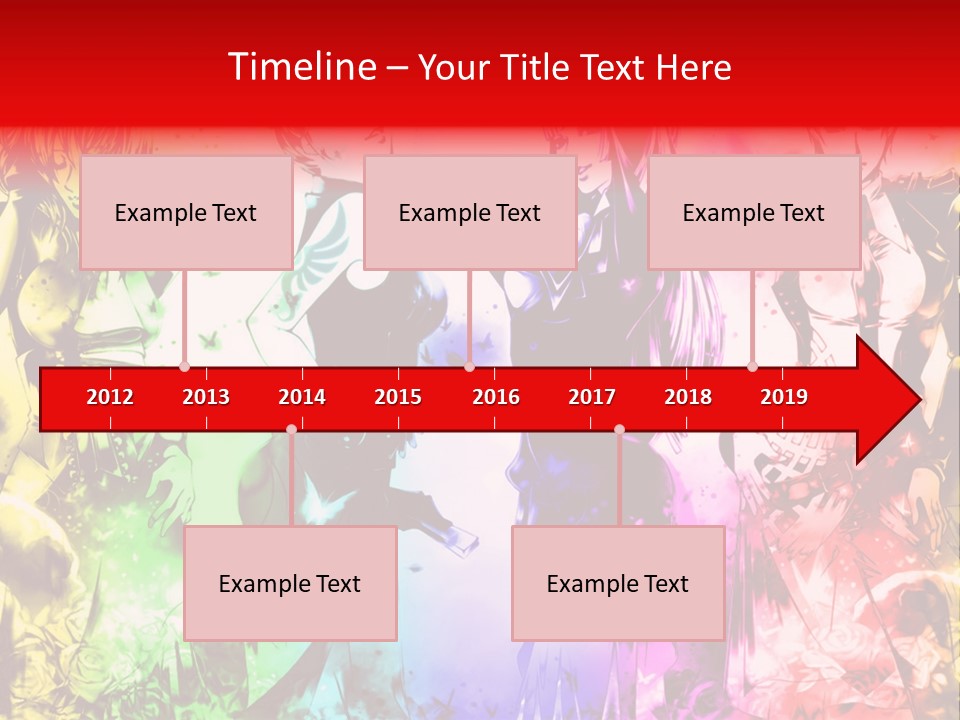 Timeline – Your Title Text Here

Example Text

Example Text

Example Text

2012 2013 2014 2015 2016 2017 2018 2019

Example Text

Example Text